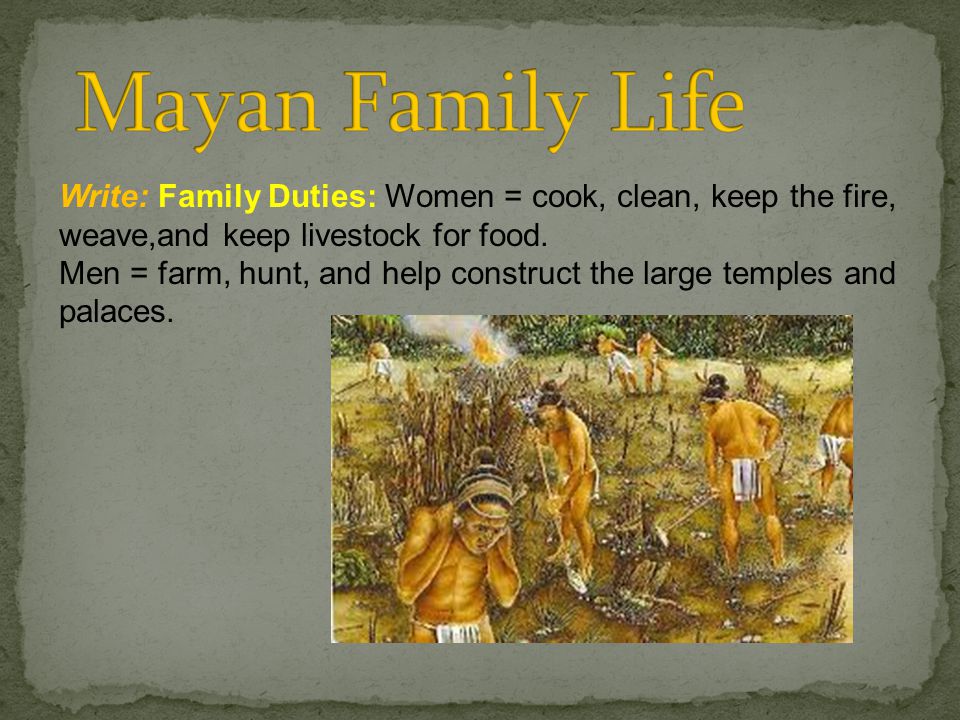 Mayan Family Life

Write: Family Duties: Women = cook, clean, keep the fire, weave,and keep livestock for food.
Men = farm, hunt, and help construct the large temples and palaces.